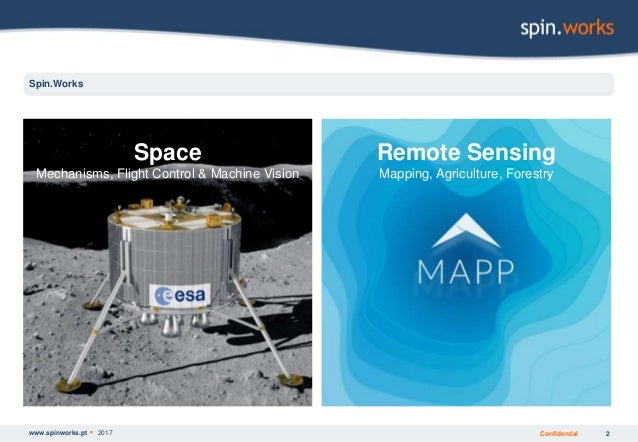 spin.works

Spin.Works

Space
Mechanisms, Flight Control & Machine Vision

esa

Remote Sensing
Mapping, Agriculture, Forestry

MAPP

www.spinworks.pt • 2017

Confidential

2